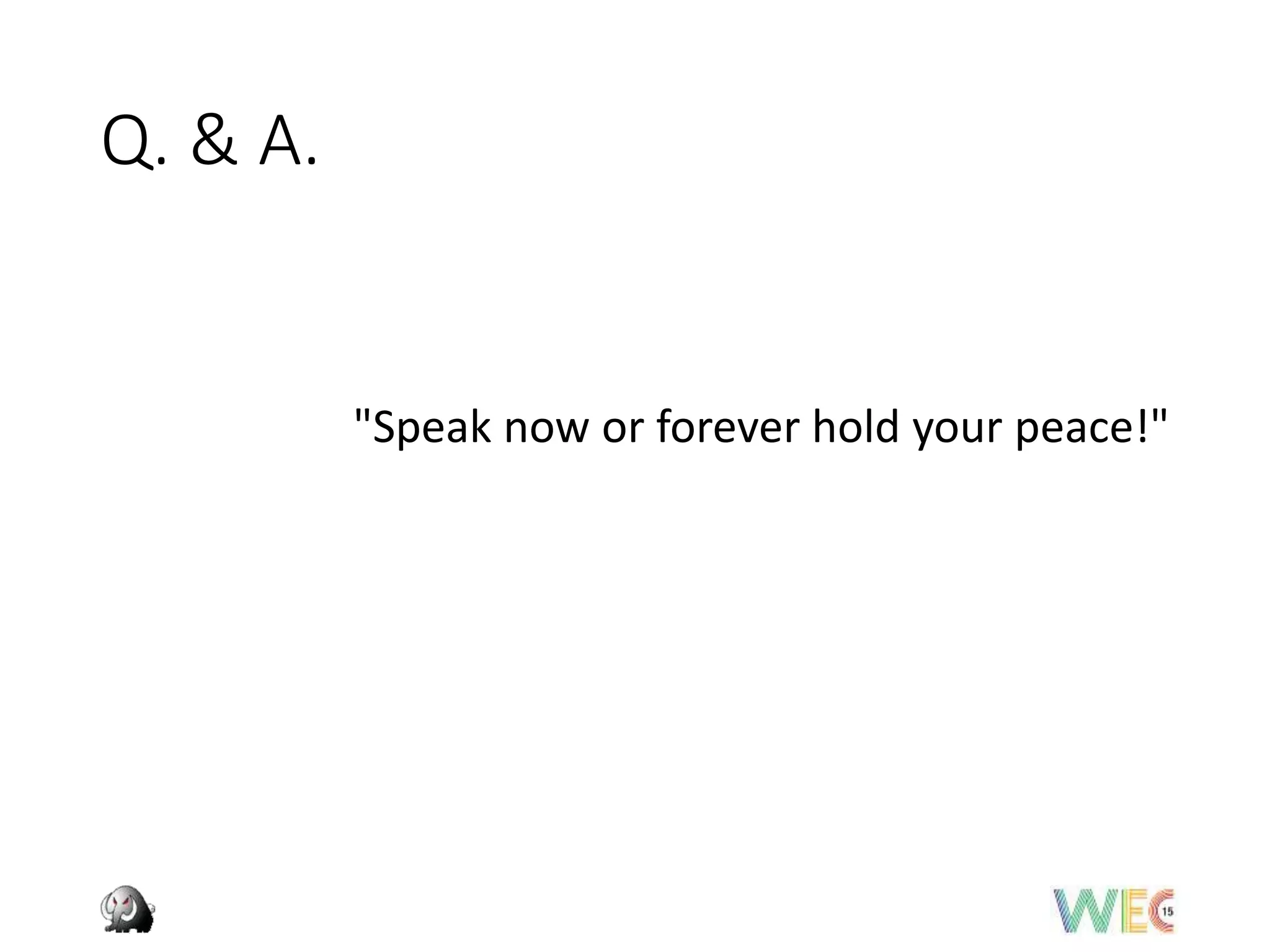 Q. & A.

"Speak now or forever hold your peace!"

WEC 15